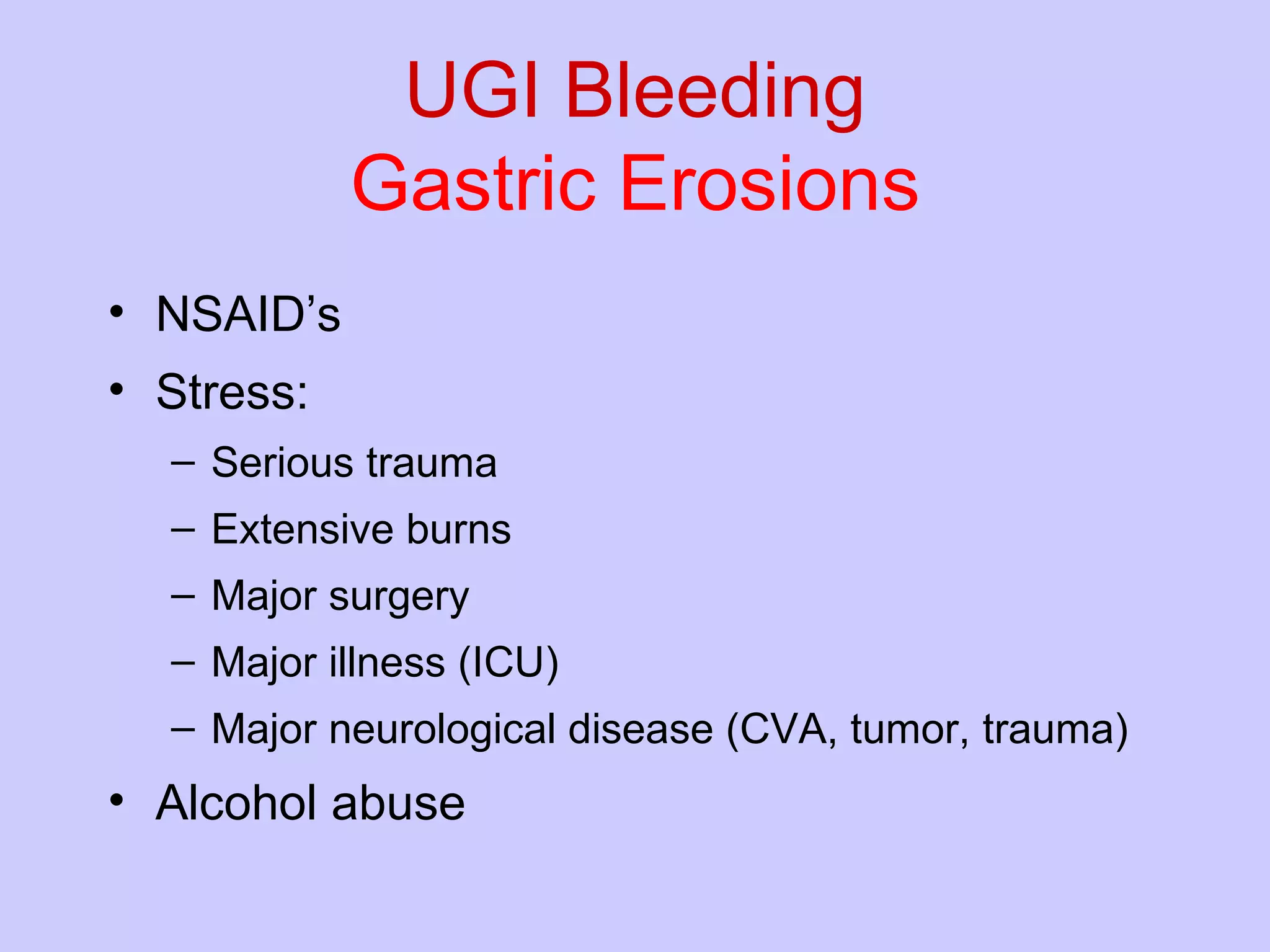 UGI Bleeding
Gastric Erosions

• NSAID’s
• Stress:
– Serious trauma
– Extensive burns
– Major surgery
– Major illness (ICU)
– Major neurological disease (CVA, tumor, trauma)
• Alcohol abuse